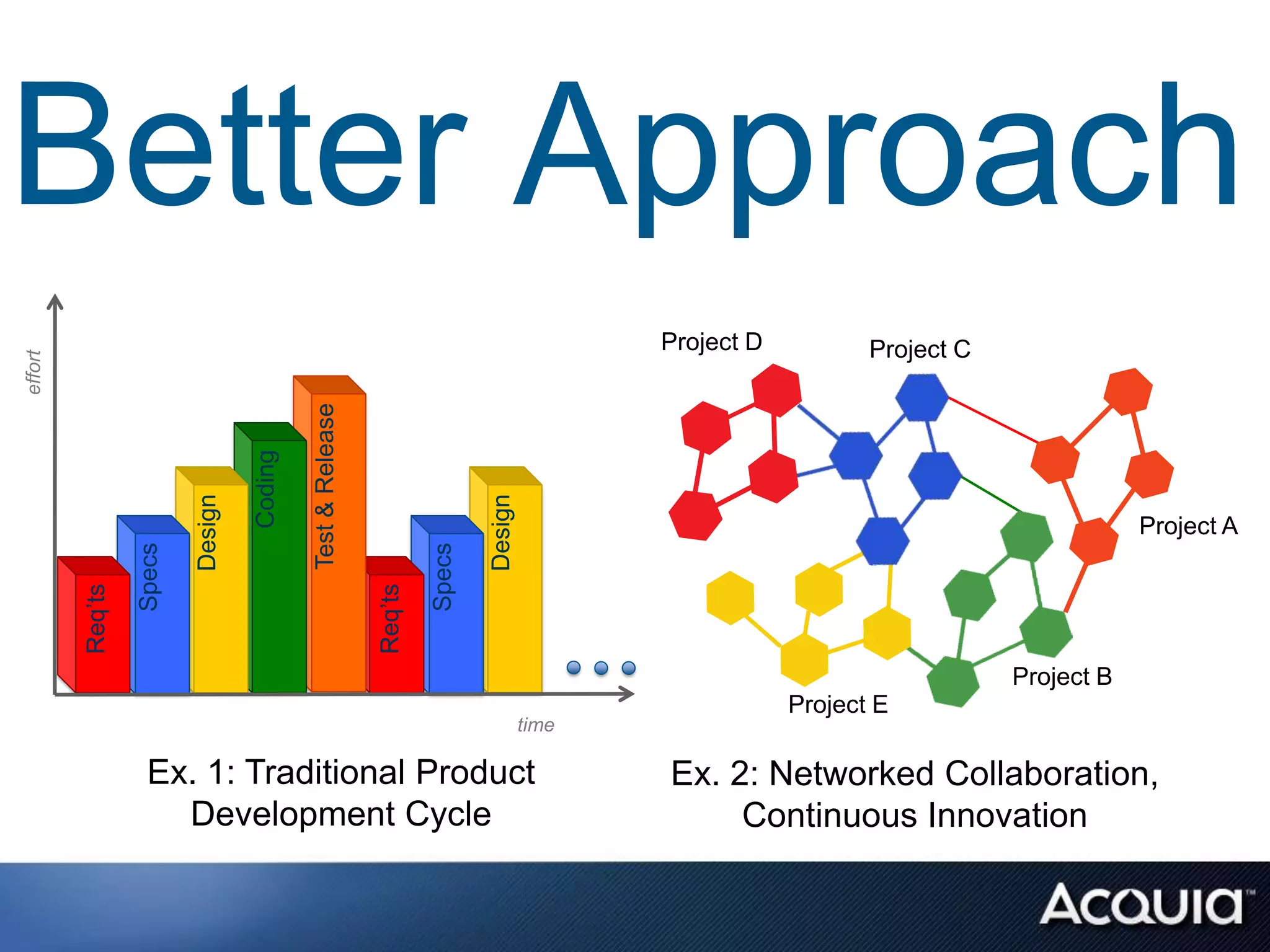 Better Approach

effort

Req'ts
Specs
Design
Coding
Test & Release
Req'ts
Specs
Design

time

Ex. 1: Traditional Product Development Cycle

Project D
Project C
Project A
Project B
Project E

Ex. 2: Networked Collaboration, Continuous Innovation

Acquia™